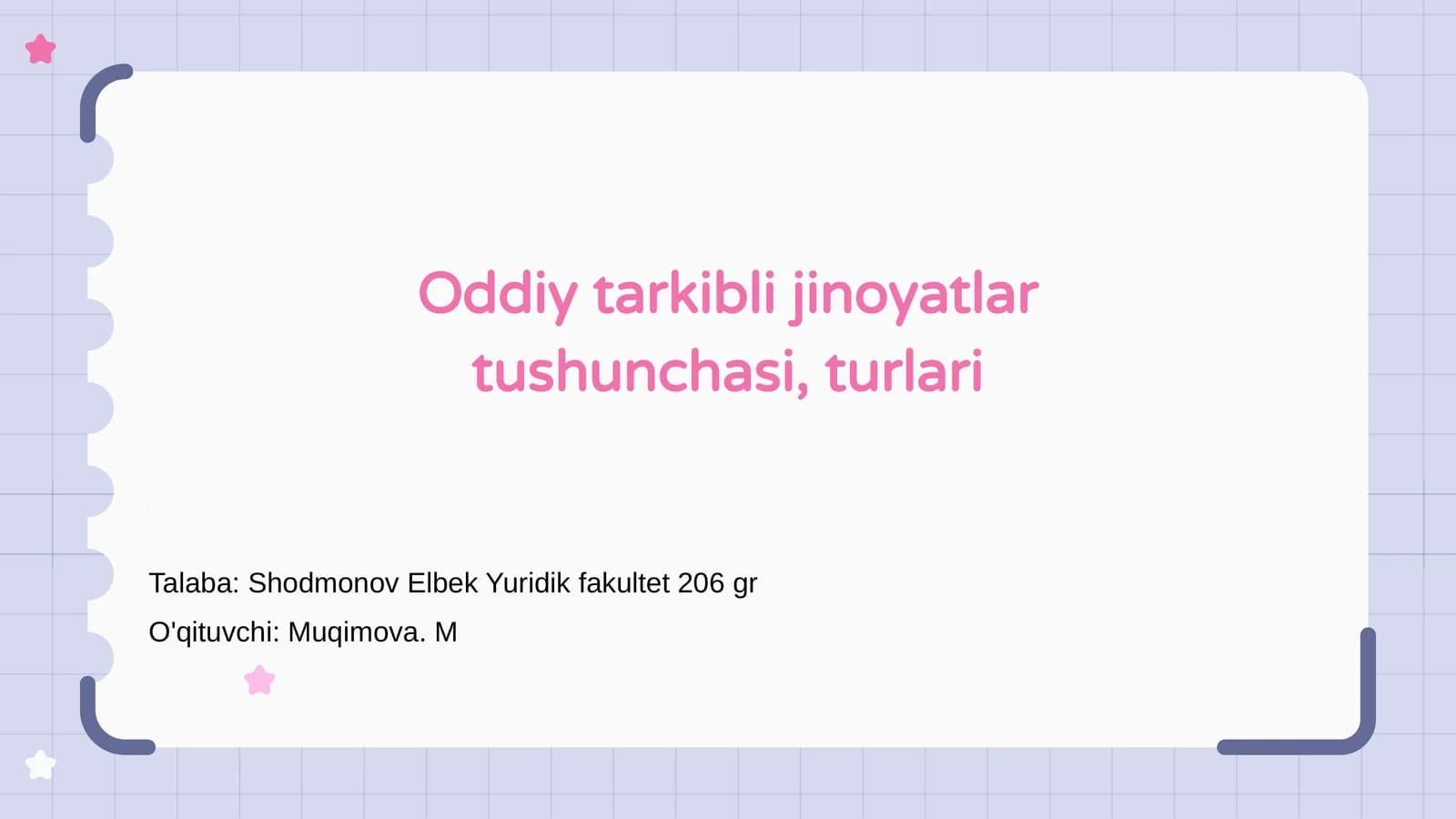 Oddiy tarkibli jinoyatlar tushunchasi, turlari

Talaba: Shodmonov Elbek Yuridik fakultet 206 gr

O'qituvchi: Muqimova. M